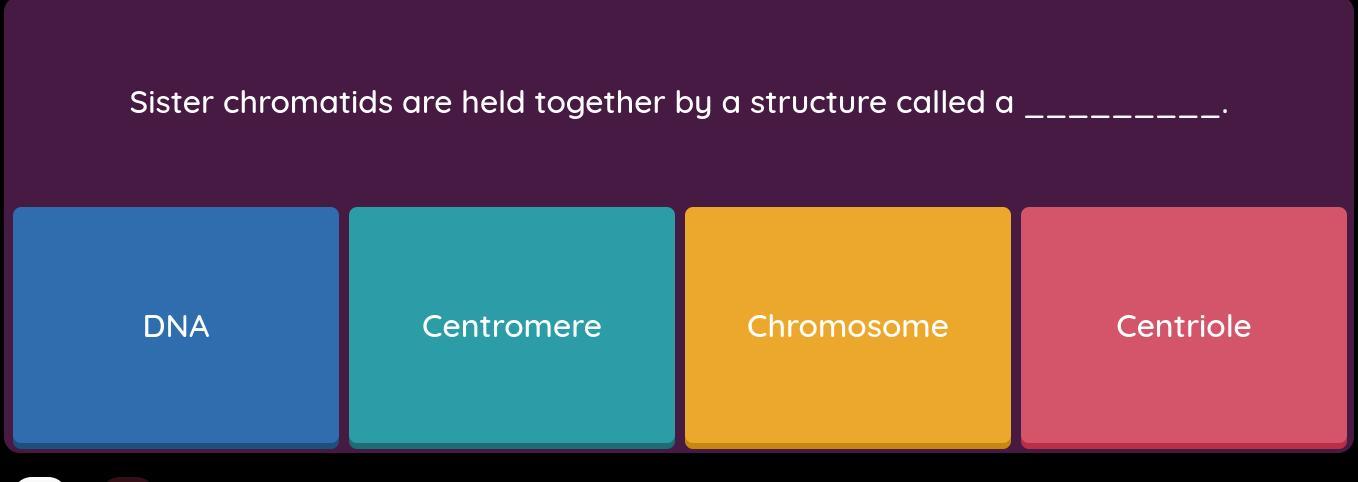 Sister chromatids are held together by a structure called a _________.

DNA

Centromere

Chromosome

Centriole